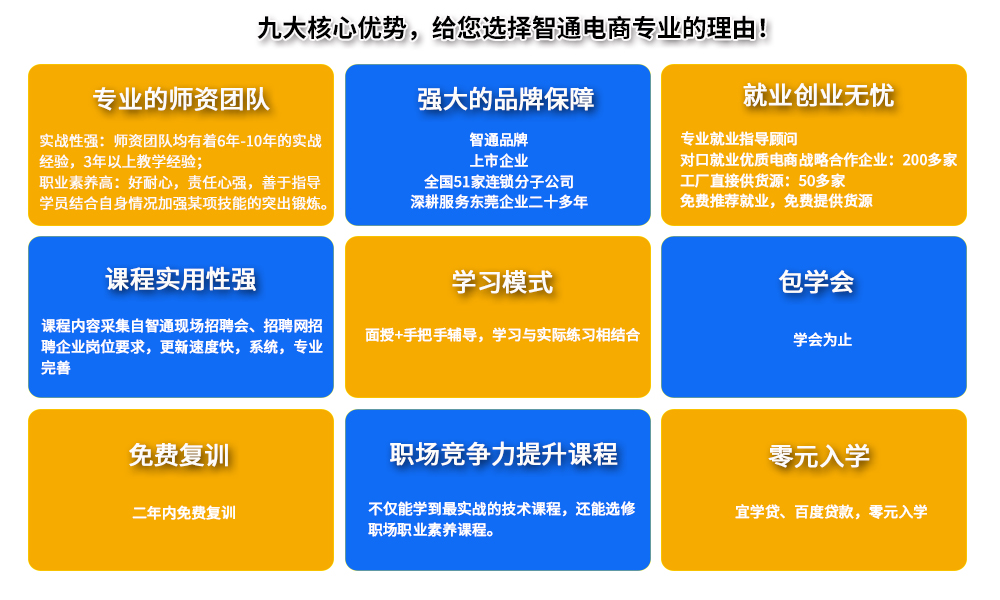 九大核心优势，给您选择智通电商专业的理由！

专业的师资团队

实战性强：师资团队均有着6年-10年的实战经验，3年以上教学经验；
职业素养高：好耐心，责任心强，善于指导学员结合自身情况加强某项技能的突出锻炼。

强大的品牌保障

智通品牌
上市企业
全国51家连锁分子公司
深耕服务东莞企业二十多年

就业创业无忧

专业就业指导顾问
对口就业优质电商战略合作企业：200多家
工厂直接供货源：50多家
免费推荐就业，免费提供货源

课程实用性强

课程内容采集自智通现场招聘会、招聘网招聘企业岗位要求，更新速度快，系统，专业完善

学习模式

面授+手把手辅导，学习与实际练习相结合

包学会

学会为止

免费复训

二年内免费复训

职场竞争力提升课程

不仅能学到最实战的技术课程，还能选修职场职业素养课程。

零元入学

宜学贷、百度贷款，零元入学